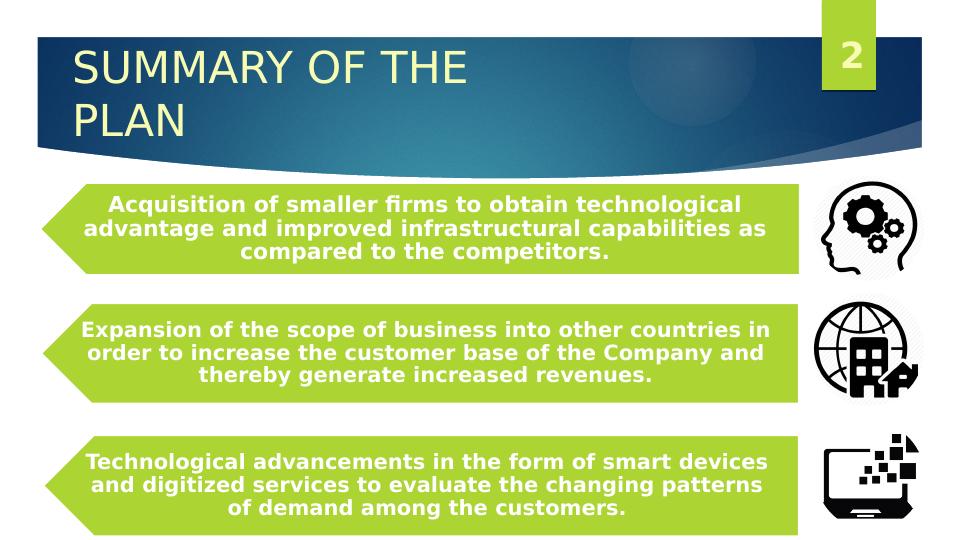 SUMMARY OF THE PLAN

2

Acquisition of smaller firms to obtain technological advantage and improved infrastructural capabilities as compared to the competitors.

Expansion of the scope of business into other countries in order to increase the customer base of the Company and thereby generate increased revenues.

Technological advancements in the form of smart devices and digitized services to evaluate the changing patterns of demand among the customers.